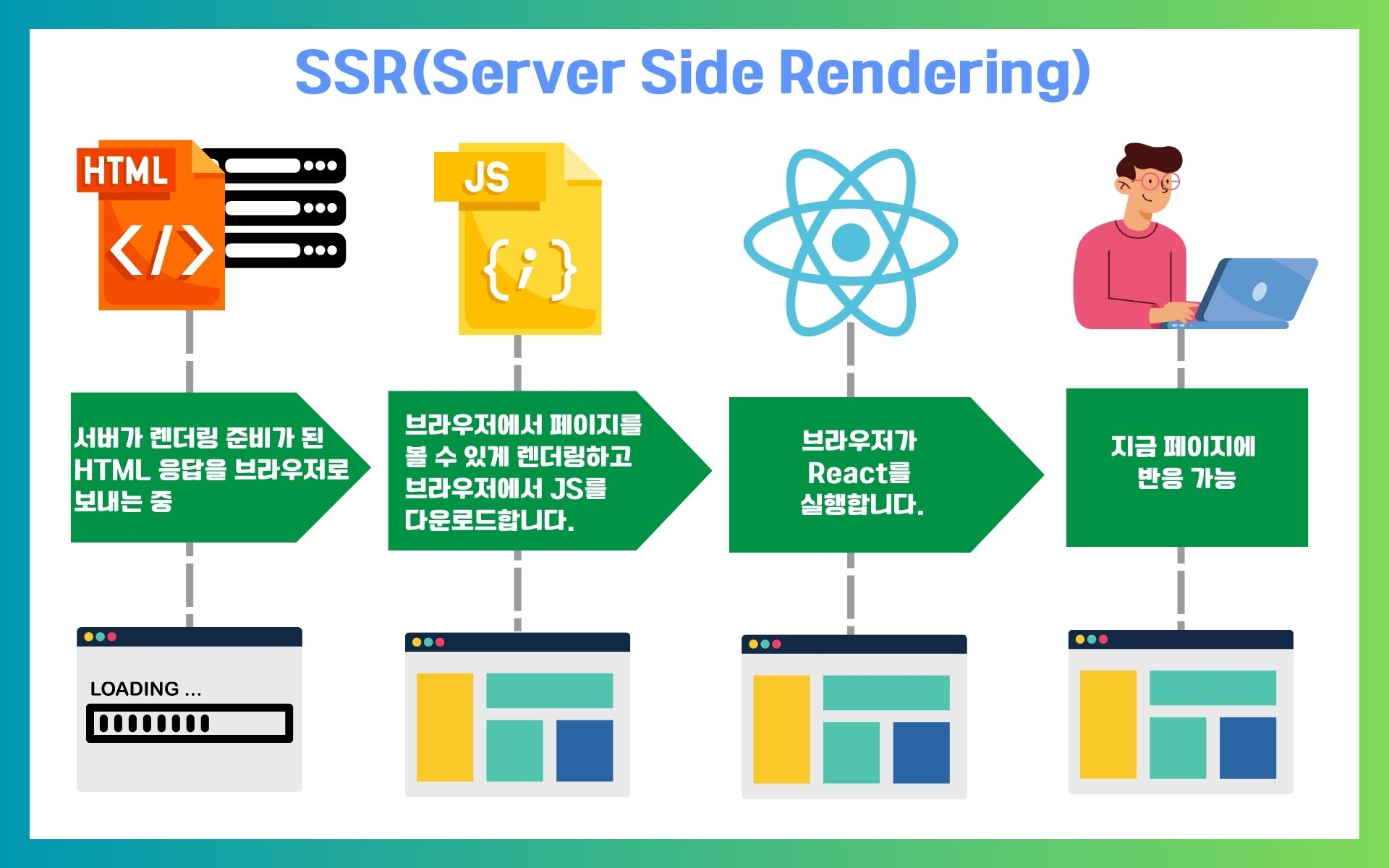 SSR(Server Side Rendering)

HTML

</>

JS

{;}

서버가 렌더링 준비가 된 HTML 응답을 브라우저로 보내는 중

브라우저에서 페이지를 볼 수 있게 렌더링하고 브라우저에서 JS를 다운로드합니다.

브라우저가 React를 실행합니다.

지금 페이지에 반응 가능

LOADING ...